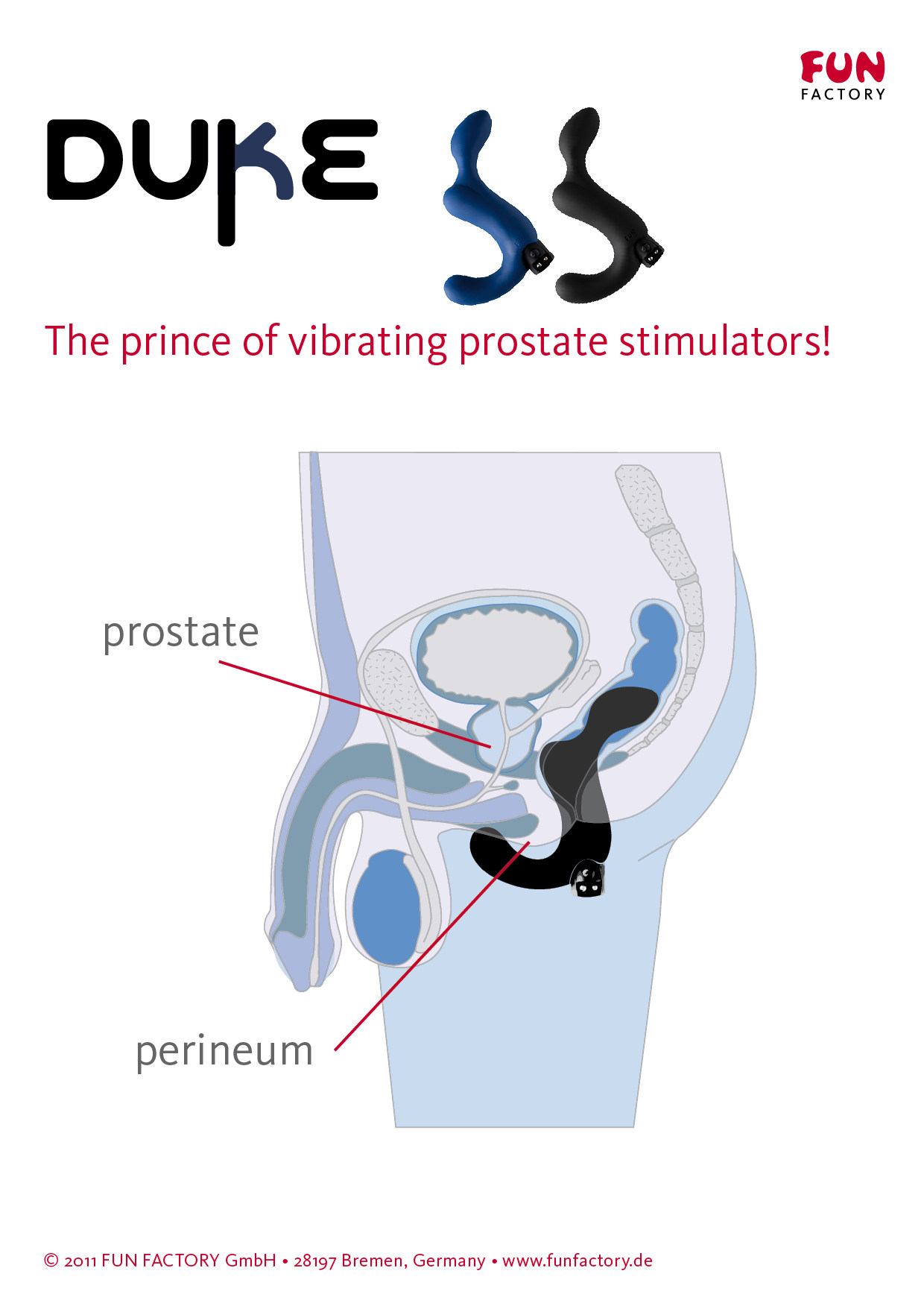 FUN FACTORY

DUKE

The prince of vibrating prostate stimulators!

prostate

perineum

© 2011 FUN FACTORY GmbH • 28197 Bremen, Germany • www.funfactory.de